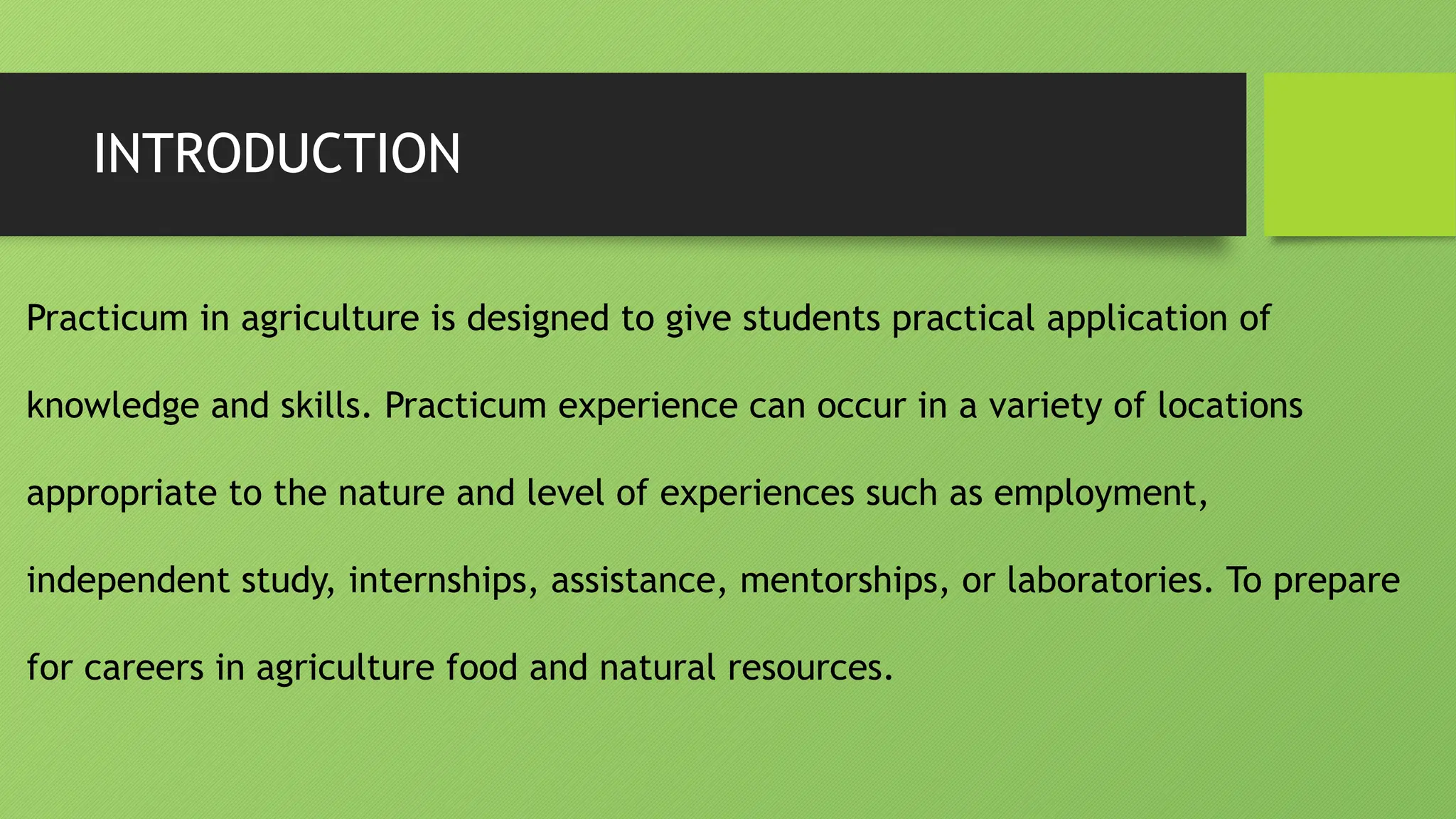 INTRODUCTION

Practicum in agriculture is designed to give students practical application of knowledge and skills. Practicum experience can occur in a variety of locations appropriate to the nature and level of experiences such as employment, independent study, internships, assistance, mentorships, or laboratories. To prepare for careers in agriculture food and natural resources.